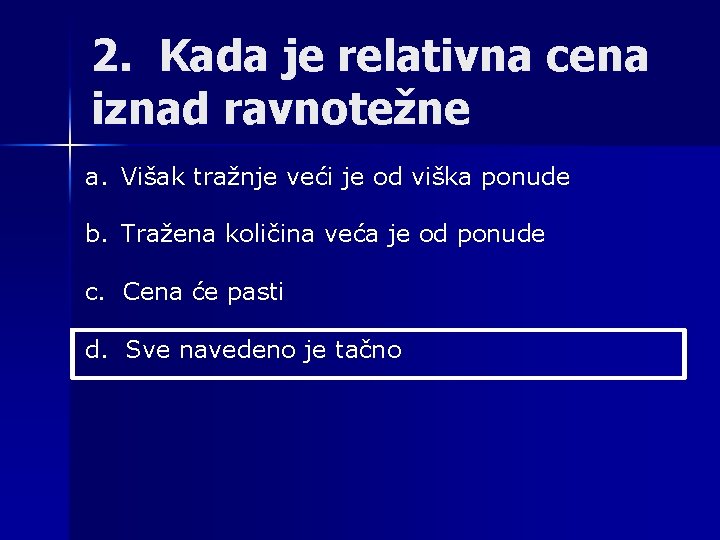 2. Kada je relativna cena iznad ravnotežne

a. Višak tražnje veći je od viška ponude

b. Tražena količina veća je od ponude

c. Cena će pasti

d. Sve navedeno je tačno